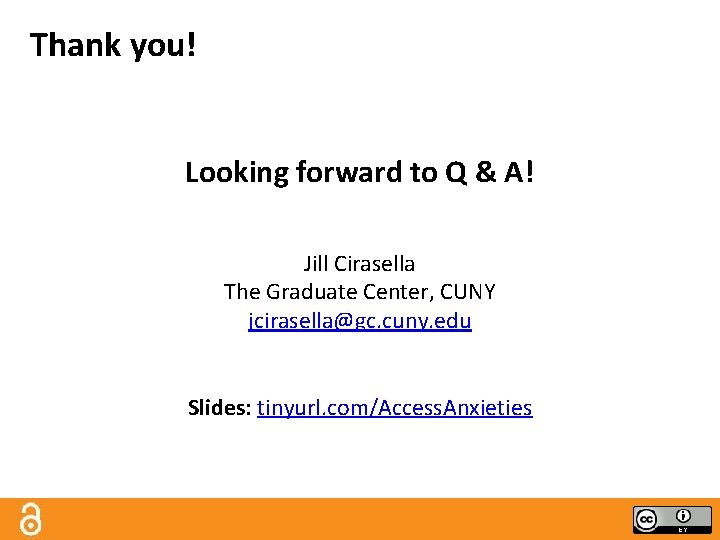 Thank you!

Looking forward to Q & A!

Jill Cirasella
The Graduate Center, CUNY
jcirasella@gc.cuny.edu

Slides: tinyurl.com/AccessAnxieties

cc BY